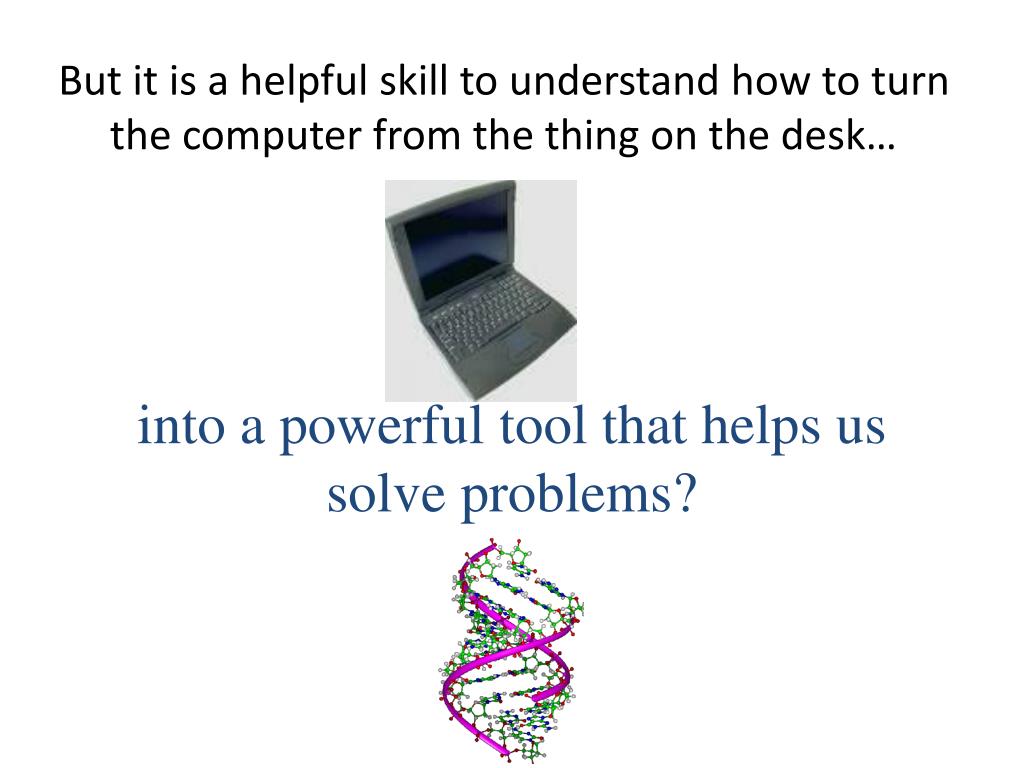 But it is a helpful skill to understand how to turn the computer from the thing on the desk…

into a powerful tool that helps us solve problems?